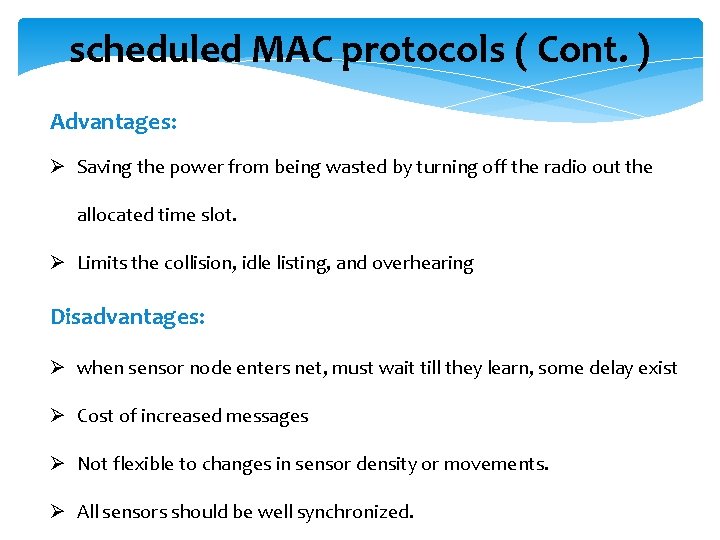 scheduled MAC protocols ( Cont. )

Advantages:

➢ Saving the power from being wasted by turning off the radio out the allocated time slot.

➢ Limits the collision, idle listing, and overhearing

Disadvantages:

➢ when sensor node enters net, must wait till they learn, some delay exist

➢ Cost of increased messages

➢ Not flexible to changes in sensor density or movements.

➢ All sensors should be well synchronized.